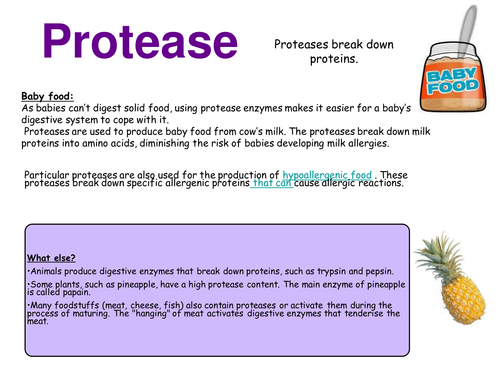 Protease

Proteases break down proteins.

BABY FOOD

Baby food:
As babies can't digest solid food, using protease enzymes makes it easier for a baby's digestive system to cope with it.
Proteases are used to produce baby food from cow's milk. The proteases break down milk proteins into amino acids, diminishing the risk of babies developing milk allergies.

Particular proteases are also used for the production of hypoallergenic food . These proteases break down specific allergenic proteins that can cause allergic reactions.

What else?
•Animals produce digestive enzymes that break down proteins, such as trypsin and pepsin.
•Some plants, such as pineapple, have a high protease content. The main enzyme of pineapple is called papain.
•Many foodstuffs (meat, cheese, fish) also contain proteases or activate them during the process of maturing. The "hanging" of meat activates digestive enzymes that tenderise the meat.